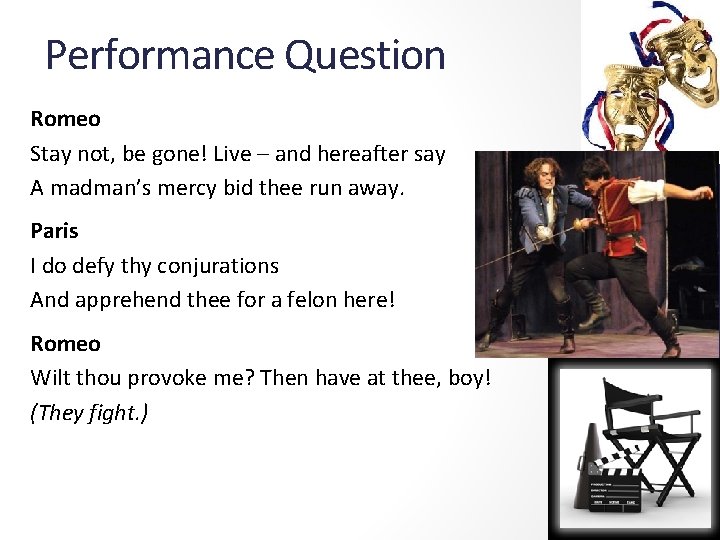 Performance Question

**Romeo**

Stay not, be gone! Live – and hereafter say
A madman's mercy bid thee run away.

**Paris**

I do defy thy conjurations
And apprehend thee for a felon here!

**Romeo**

Wilt thou provoke me? Then have at thee, boy!
*(They fight.)*